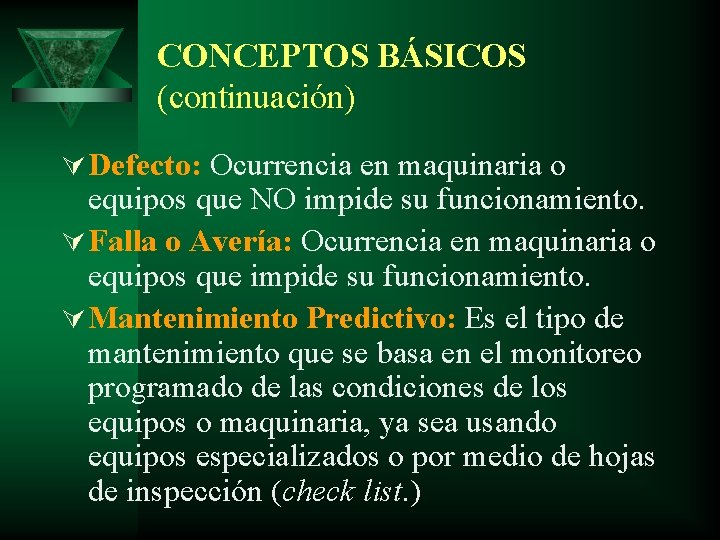 CONCEPTOS BÁSICOS (continuación)

Defecto: Ocurrencia en maquinaria o equipos que NO impide su funcionamiento.

Falla o Avería: Ocurrencia en maquinaria o equipos que impide su funcionamiento.

Mantenimiento Predictivo: Es el tipo de mantenimiento que se basa en el monitoreo programado de las condiciones de los equipos o maquinaria, ya sea usando equipos especializados o por medio de hojas de inspección (check list.)